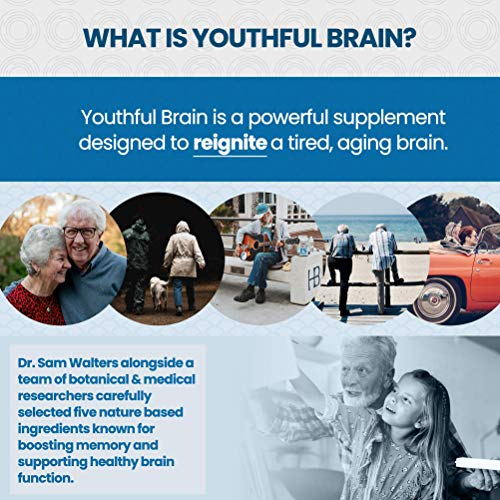 WHAT IS YOUTHFUL BRAIN?

Youthful Brain is a powerful supplement designed to reignite a tired, aging brain.

HB

Dr. Sam Walters alongside a team of botanical & medical researchers carefully selected five nature based ingredients known for boosting memory and supporting healthy brain function.